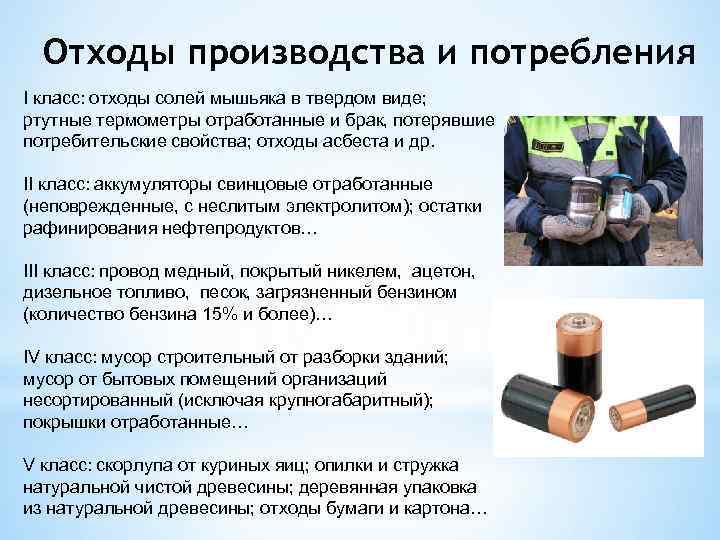 Отходы производства и потребления

I класс: отходы солей мышьяка в твердом виде; ртутные термометры отработанные и брак, потерявшие потребительские свойства; отходы асбеста и др.

II класс: аккумуляторы свинцовые отработанные (неповрежденные, с неслитым электролитом); остатки рафинирования нефтепродуктов…

III класс: провод медный, покрытый никелем, ацетон, дизельное топливо, песок, загрязненный бензином (количество бензина 15% и более)…

IV класс: мусор строительный от разборки зданий; мусор от бытовых помещений организаций несортированный (исключая крупногабаритный); покрышки отработанные…

V класс: скорлупа от куриных яиц; опилки и стружка натуральной чистой древесины; деревянная упаковка из натуральной древесины; отходы бумаги и картона…